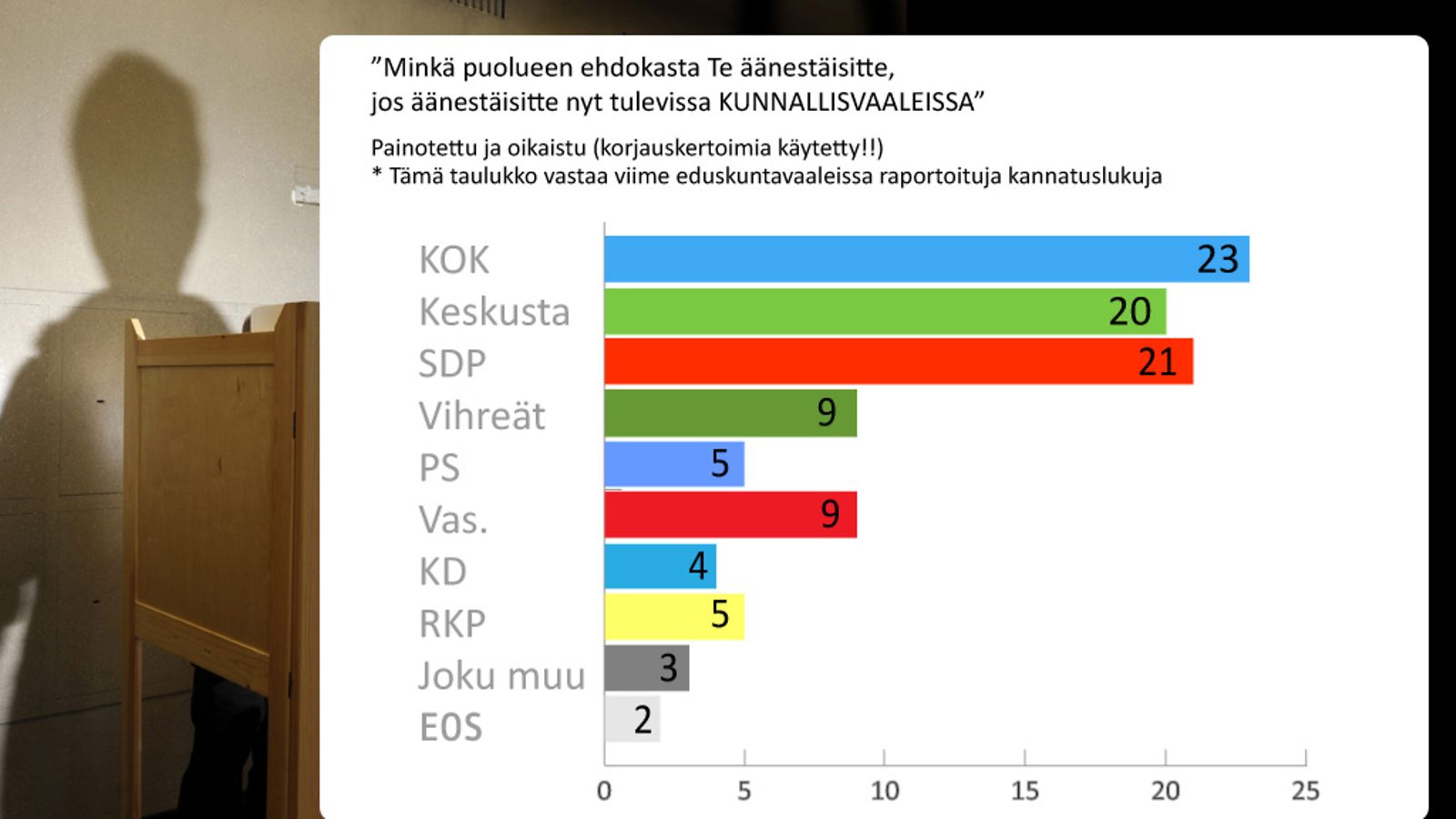 ”Minkä puolueen ehdokasta Te äänestäisitte, jos äänestäisitte nyt tulevissa KUNNALLISVAALEISSA”

Painotettu ja oikaistu (korjauskertoimia käytetty!!)
* Tämä taulukko vastaa viime eduskuntavaaleissa raportoituja kannatuslukuja

KOK 23
Keskusta 20
SDP 21
Vihreät 9
PS 5
Vas. 9
KD 4
RKP 5
Joku muu 3
EOS 2

0 5 10 15 20 25